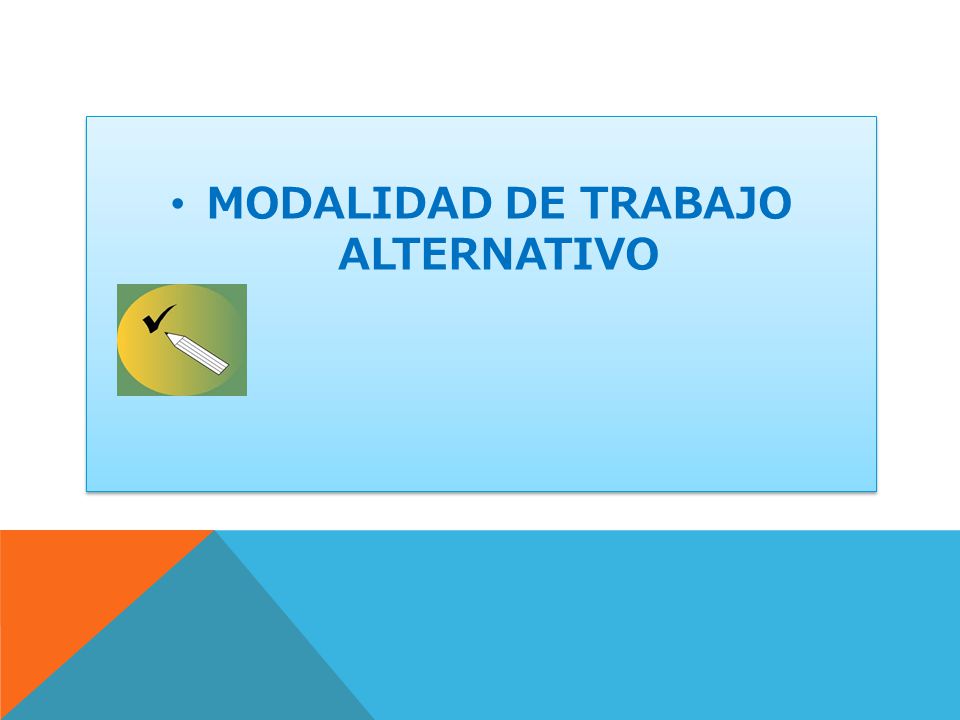 • MODALIDAD DE TRABAJO ALTERNATIVO